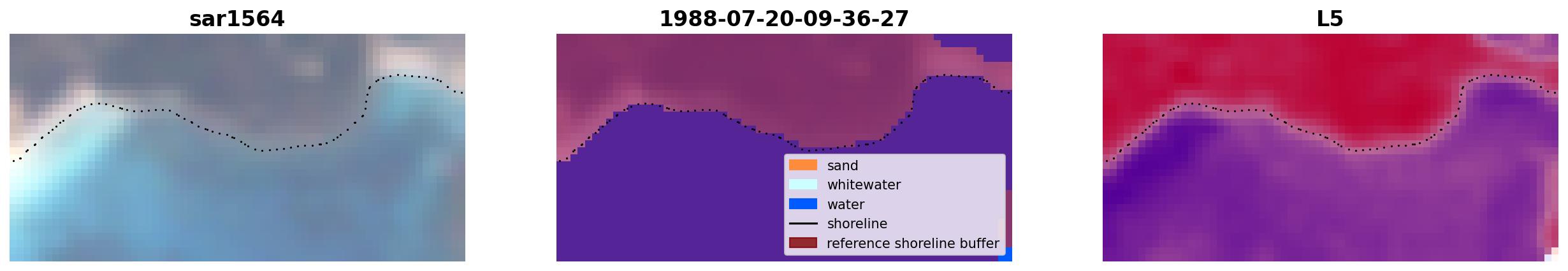 sar1564

1988-07-20-09-36-27

sand
whitewater
water
shoreline
reference shoreline buffer

L5